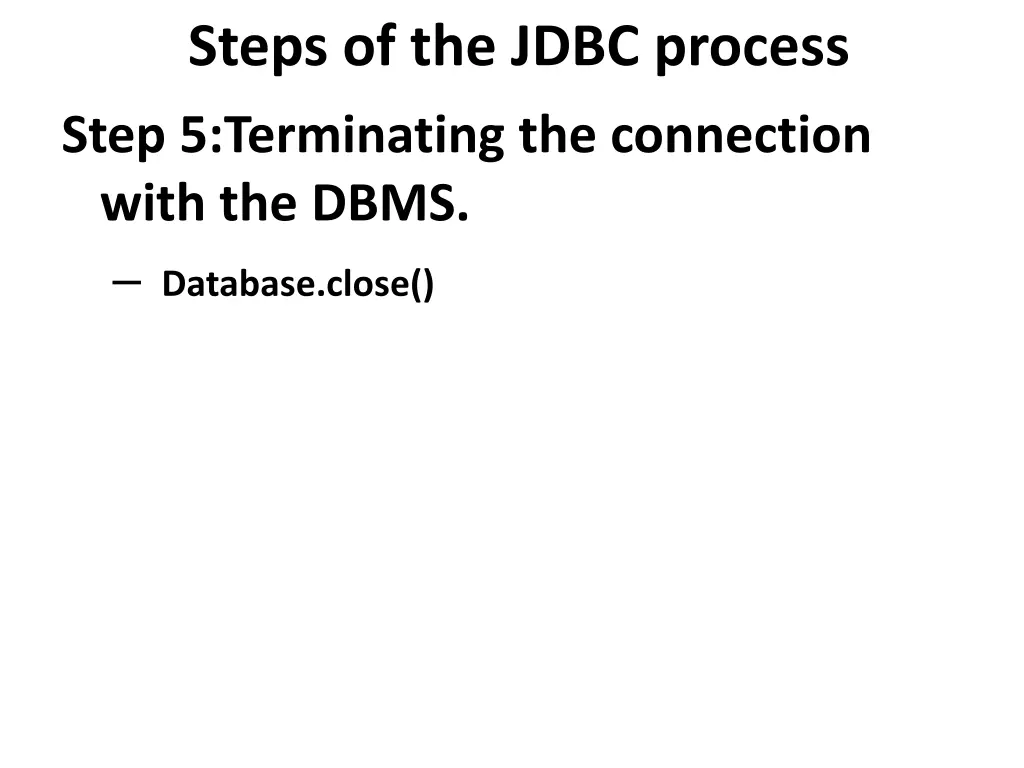 Steps of the JDBC process

Step 5:Terminating the connection with the DBMS.

– Database.close()